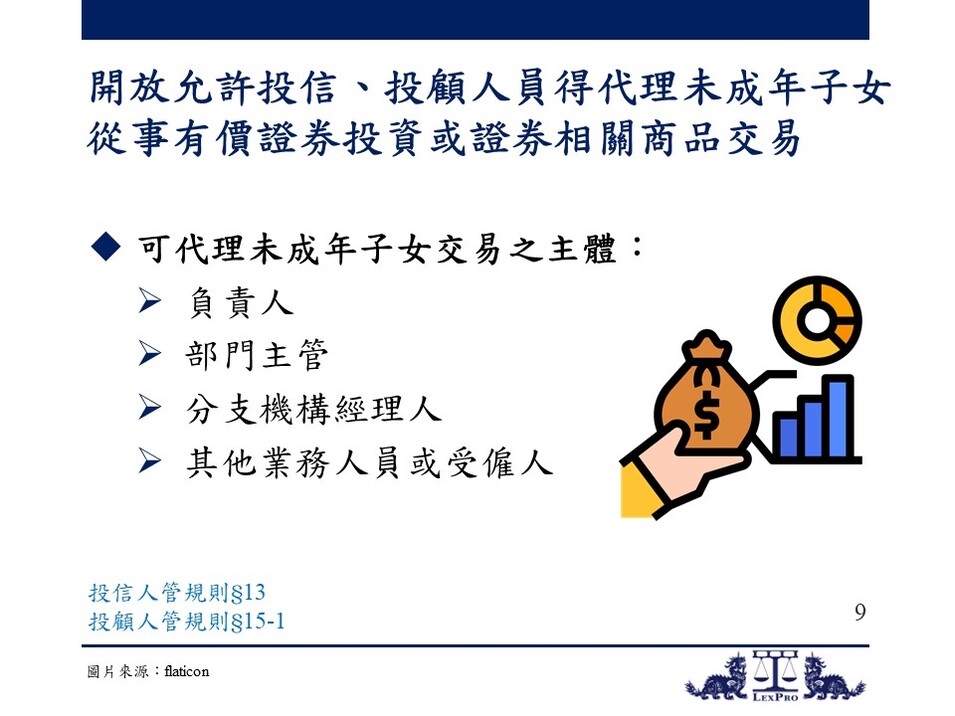 開放允許投信、投顧人員得代理未成年子女從事有價證券投資或證券相關商品交易

◆ 可代理未成年子女交易之主體：
➢ 負責人
➢ 部門主管
➢ 分支機構經理人
➢ 其他業務人員或受僱人

$

投信人管規則§13
投顧人管規則§15-1

9

圖片來源：flaticon

LEXPRO